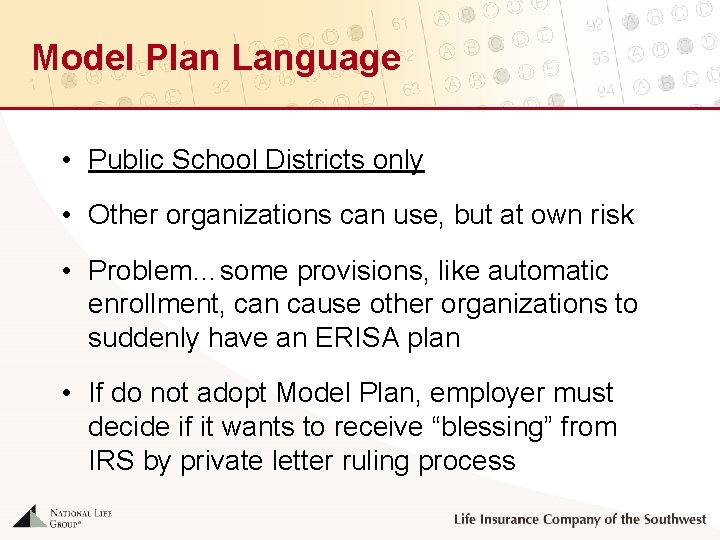 Model Plan Language

• Public School Districts only

• Other organizations can use, but at own risk

• Problem…some provisions, like automatic enrollment, can cause other organizations to suddenly have an ERISA plan

• If do not adopt Model Plan, employer must decide if it wants to receive “blessing” from IRS by private letter ruling process

NATIONAL LIFE GROUP®

Life Insurance Company of the Southwest